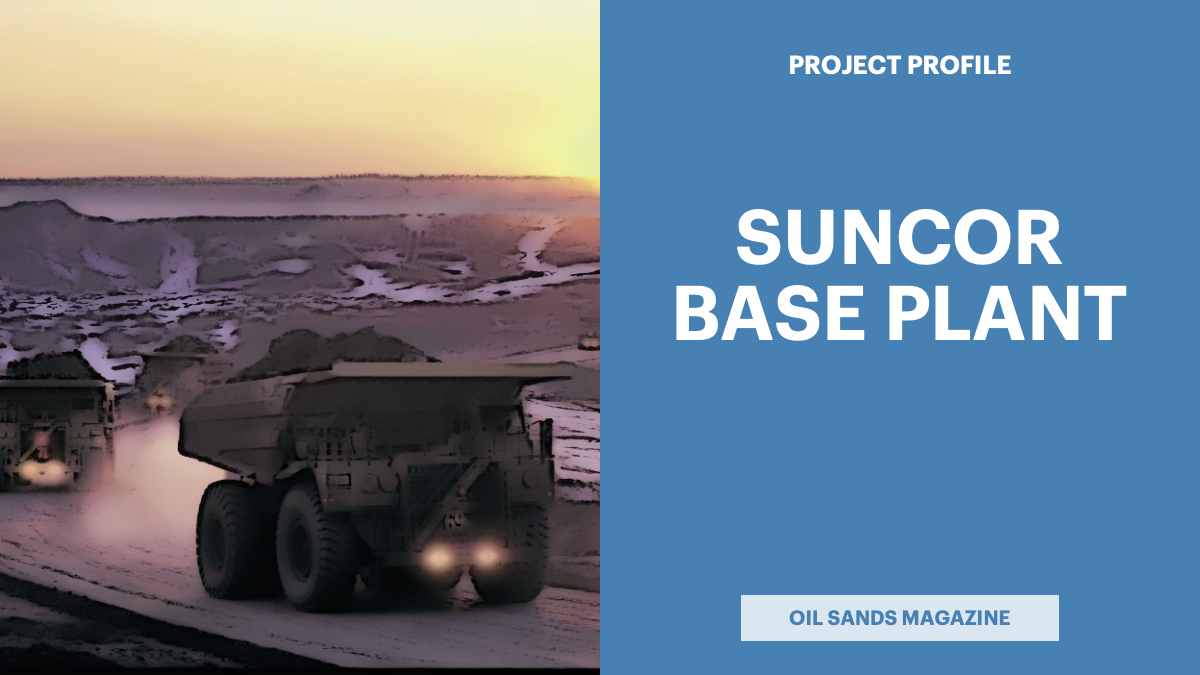 PROJECT PROFILE

SUNCOR BASE PLANT

OIL SANDS MAGAZINE